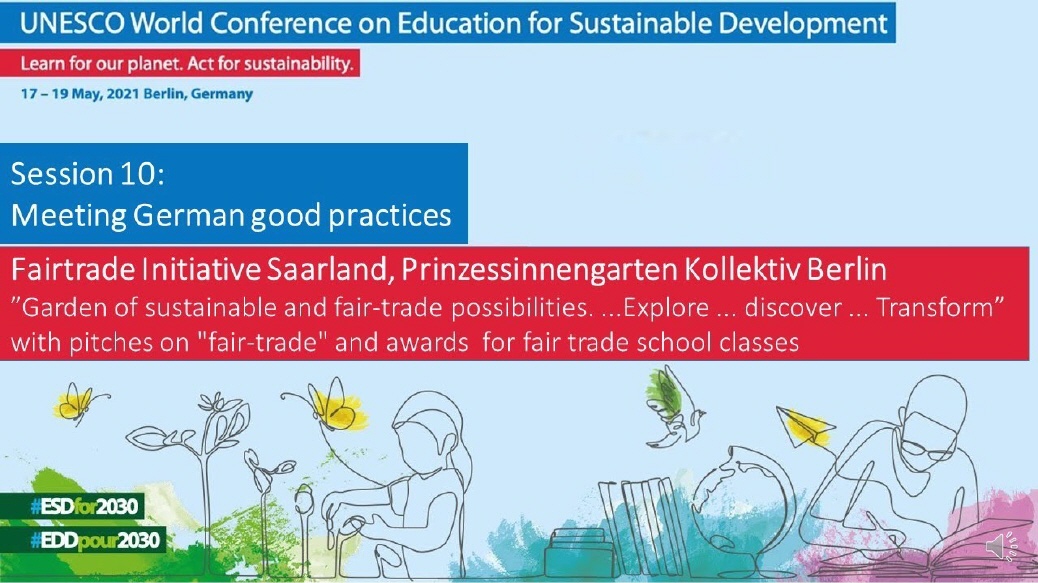 UNESCO World Conference on Education for Sustainable Development

Learn for our planet. Act for sustainability.

17 – 19 May, 2021 Berlin, Germany

Session 10:
Meeting German good practices

Fairtrade Initiative Saarland, Prinzessinnengarten Kollektiv Berlin
”Garden of sustainable and fair-trade possibilities. ...Explore ... discover ... Transform” with pitches on "fair-trade" and awards for fair trade school classes

#ESDfor2030

#EDDpour2030